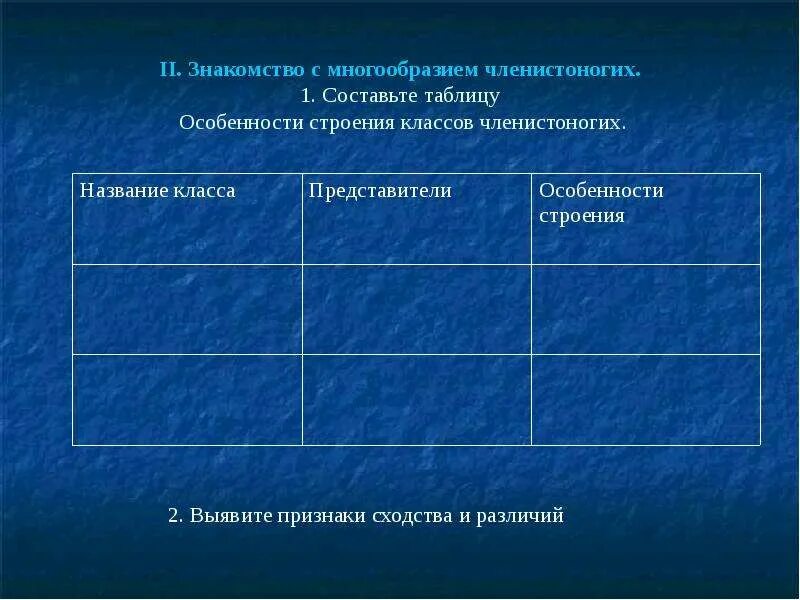 II. Знакомство с многообразием членистоногих.
1. Составьте таблицу
Особенности строения классов членистоногих.

| Название класса | Представители | Особенности строения |
|---|---|---|
| | | |
| | | |

2. Выявите признаки сходства и различий